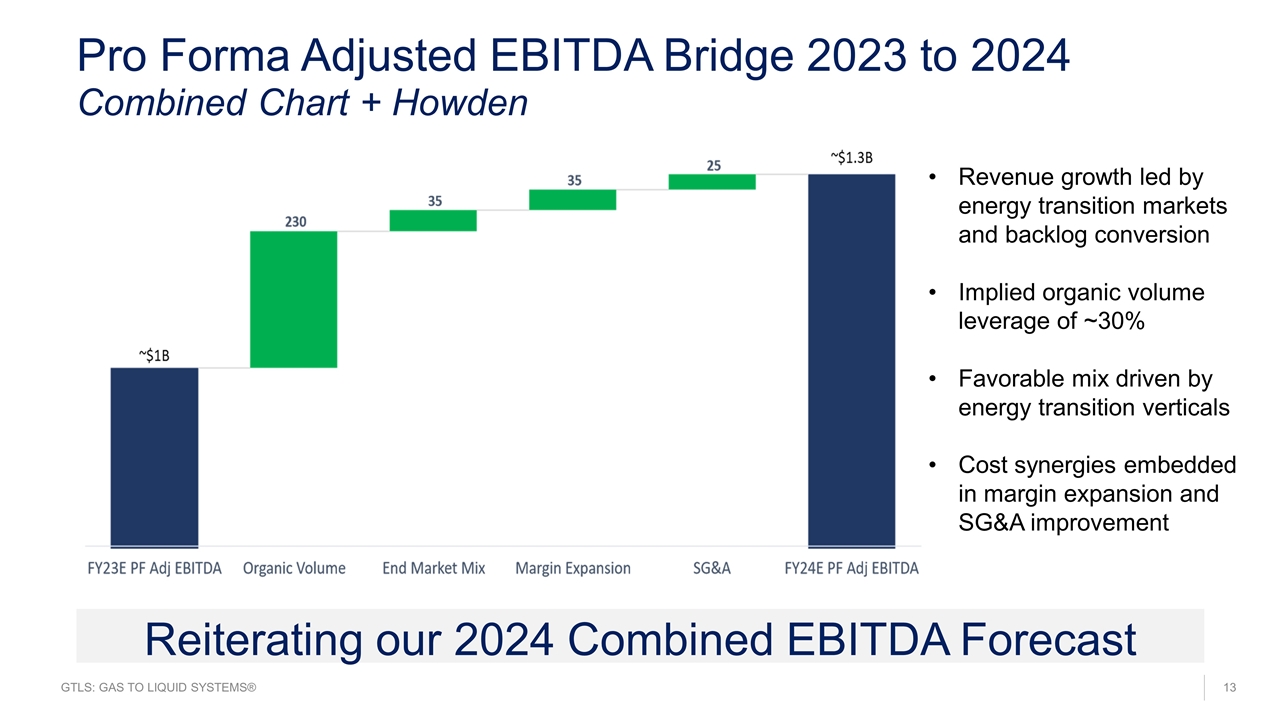 Pro Forma Adjusted EBITDA Bridge 2023 to 2024
Combined Chart + Howden

~$1B

230

35

35

25

~$1.3B

FY23E PF Adj EBITDA
Organic Volume
End Market Mix
Margin Expansion
SG&A
FY24E PF Adj EBITDA

• Revenue growth led by energy transition markets and backlog conversion

• Implied organic volume leverage of ~30%

• Favorable mix driven by energy transition verticals

• Cost synergies embedded in margin expansion and SG&A improvement

Reiterating our 2024 Combined EBITDA Forecast

GTLS: GAS TO LIQUID SYSTEMS®

13